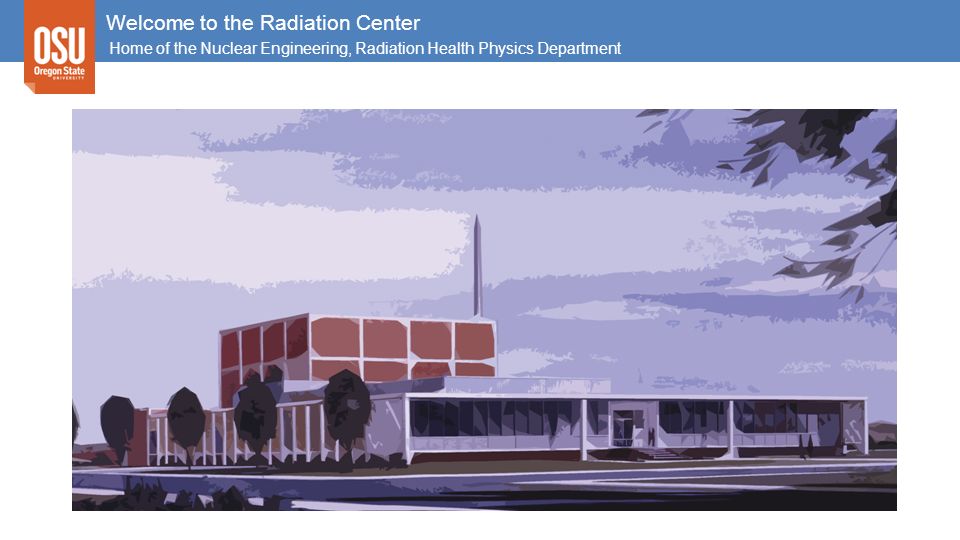 OSU
Oregon State
UNIVERSITY

Welcome to the Radiation Center

Home of the Nuclear Engineering, Radiation Health Physics Department